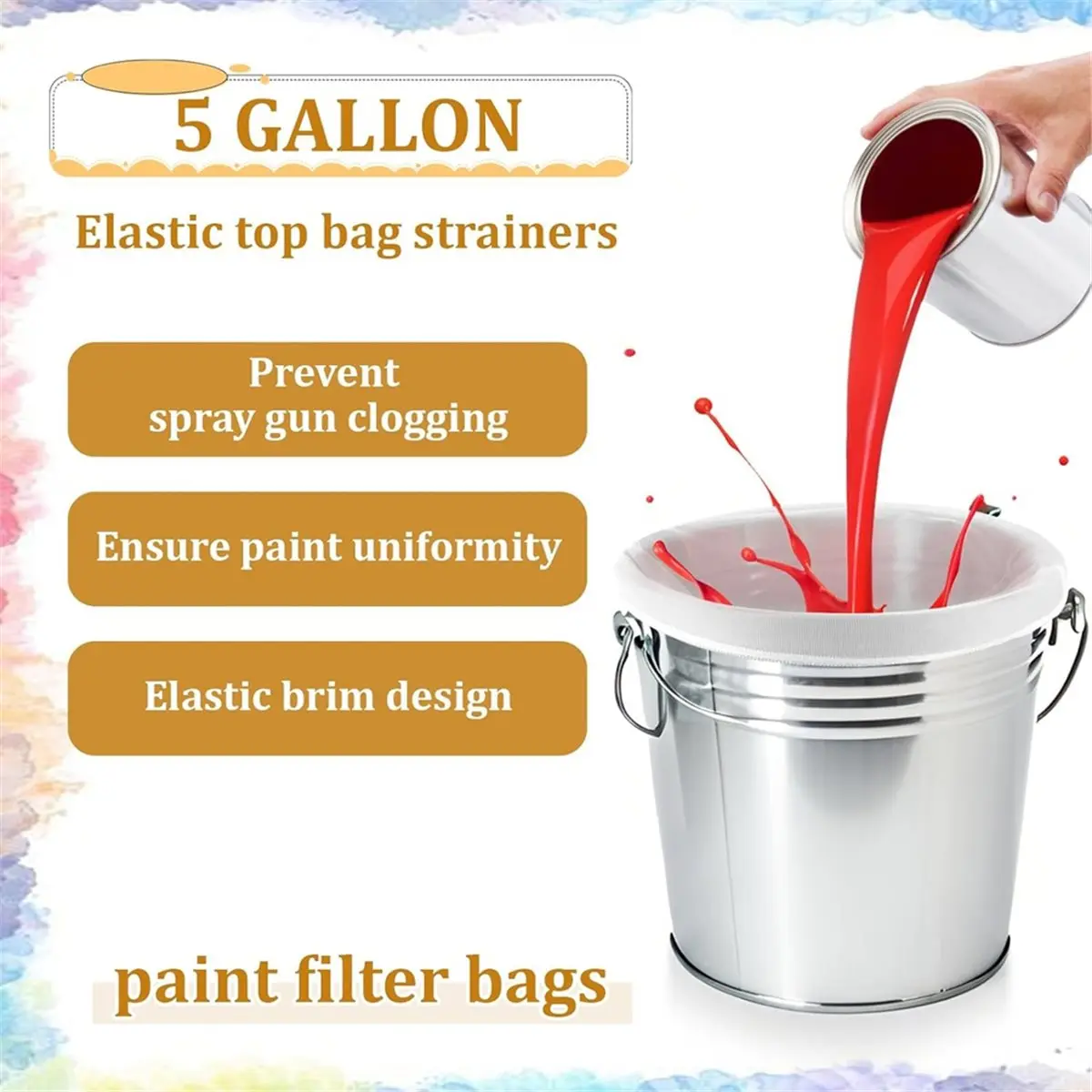 5 GALLON

Elastic top bag strainers

Prevent spray gun clogging

Ensure paint uniformity

Elastic brim design

paint filter bags